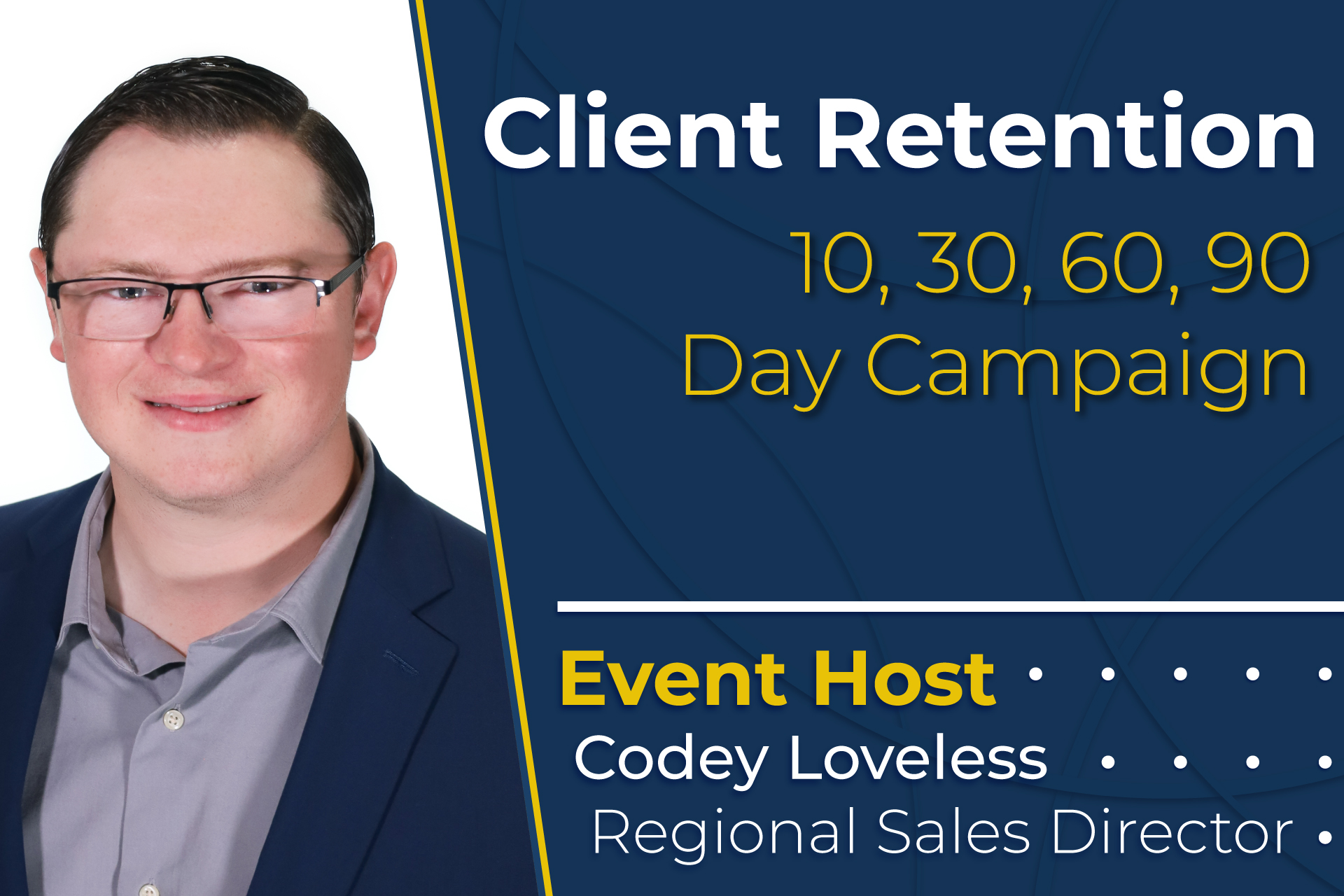 Client Retention

10, 30, 60, 90
Day Campaign

Event Host
Codey Loveless
Regional Sales Director